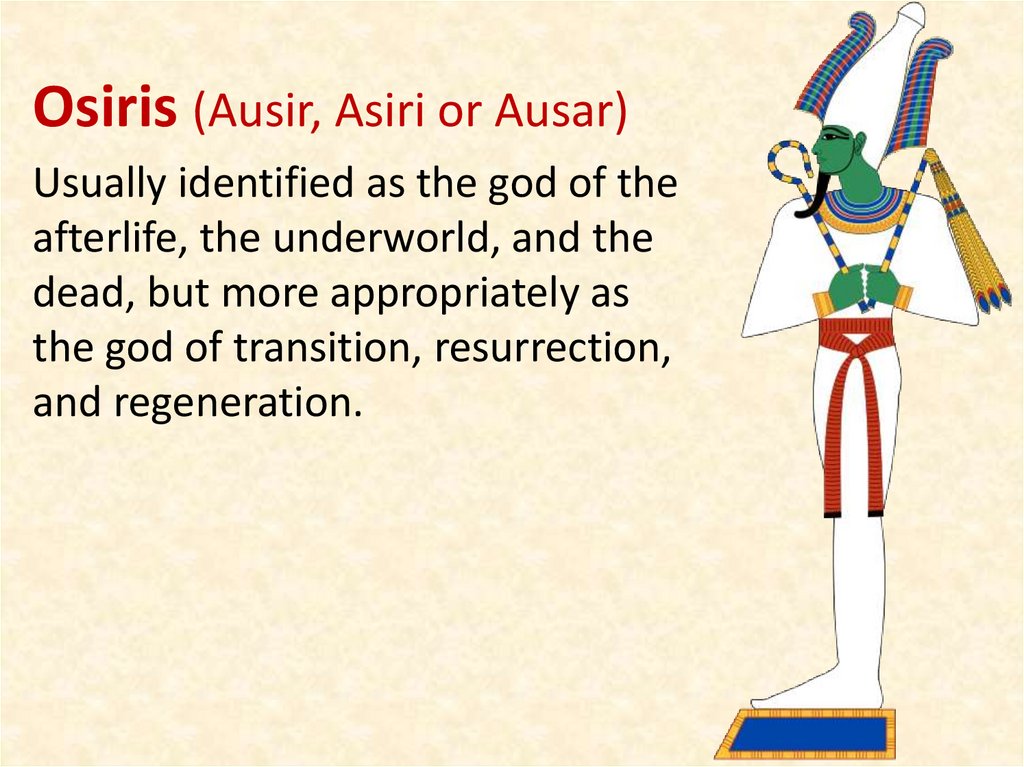 Osiris (Ausir, Asiri or Ausar)

Usually identified as the god of the afterlife, the underworld, and the dead, but more appropriately as the god of transition, resurrection, and regeneration.